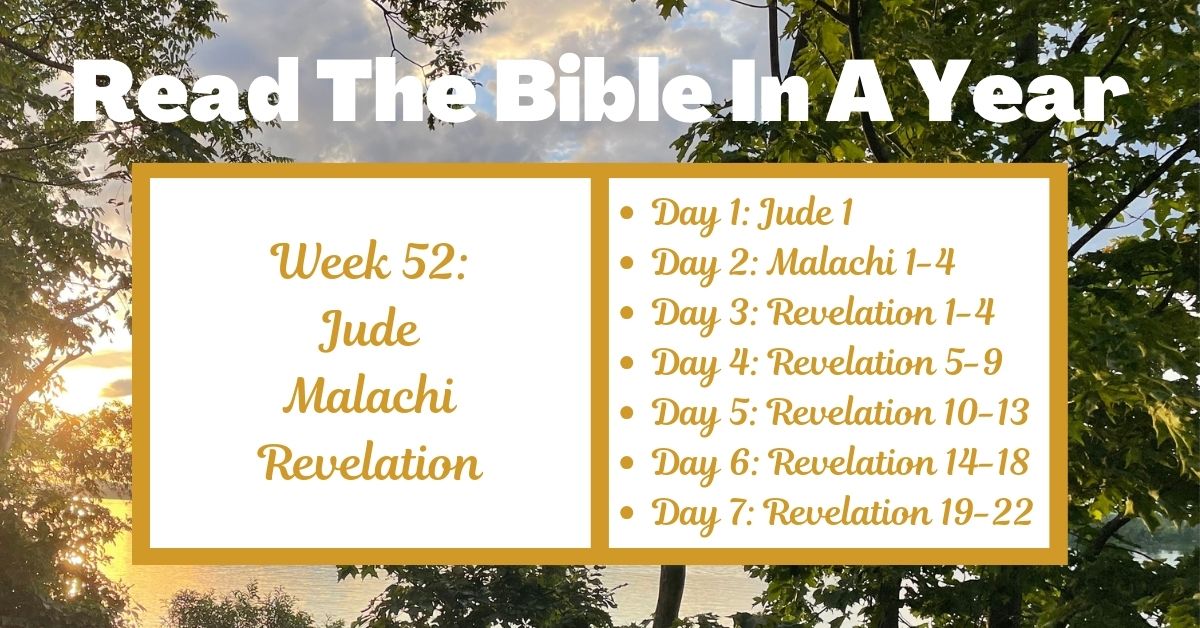 Read The Bible In A Year

Week 52:
Jude
Malachi
Revelation

- Day 1: Jude 1
- Day 2: Malachi 1-4
- Day 3: Revelation 1-4
- Day 4: Revelation 5-9
- Day 5: Revelation 10-13
- Day 6: Revelation 14-18
- Day 7: Revelation 19-22